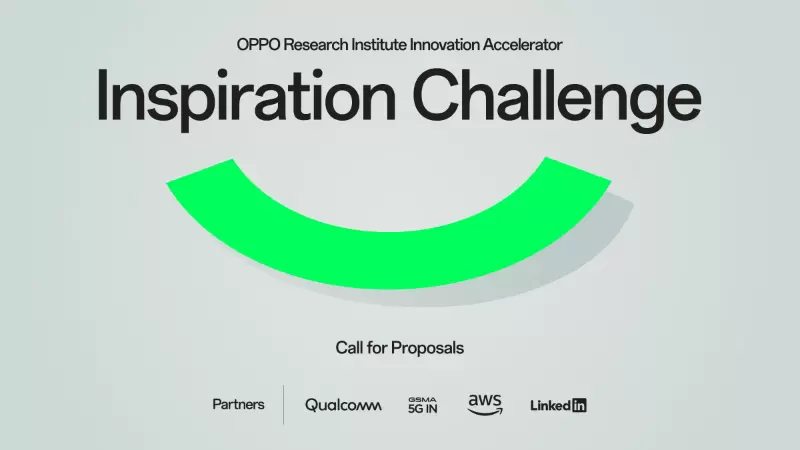 OPPO Research Institute Innovation Accelerator

Inspiration Challenge

Call for Proposals

Partners

Qualcomm

GSMA 5G IN

aws

LinkedIn